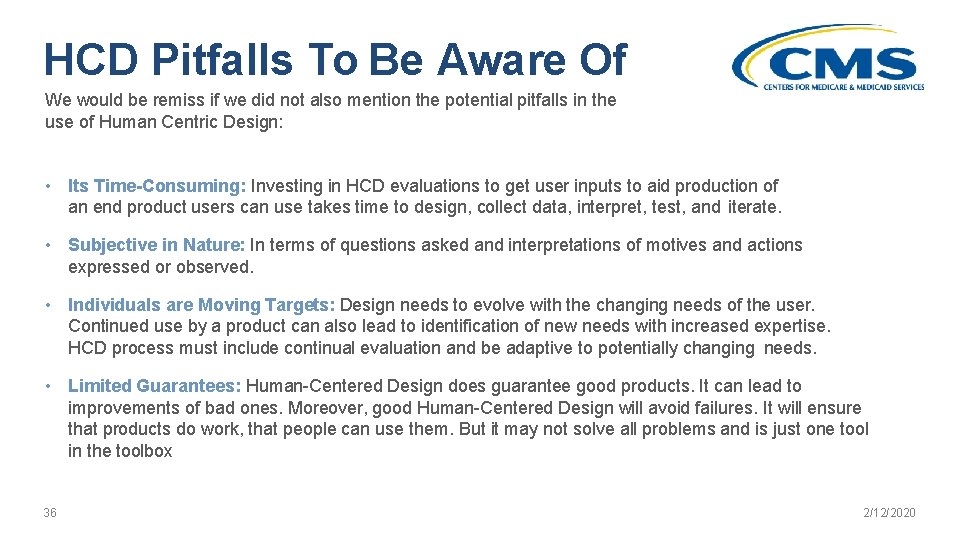 HCD Pitfalls To Be Aware Of

CMS
CENTERS FOR MEDICARE & MEDICAID SERVICES

We would be remiss if we did not also mention the potential pitfalls in the use of Human Centric Design:

• Its Time-Consuming: Investing in HCD evaluations to get user inputs to aid production of an end product users can use takes time to design, collect data, interpret, test, and iterate.

• Subjective in Nature: In terms of questions asked and interpretations of motives and actions expressed or observed.

• Individuals are Moving Targets: Design needs to evolve with the changing needs of the user. Continued use by a product can also lead to identification of new needs with increased expertise. HCD process must include continual evaluation and be adaptive to potentially changing needs.

• Limited Guarantees: Human-Centered Design does guarantee good products. It can lead to improvements of bad ones. Moreover, good Human-Centered Design will avoid failures. It will ensure that products do work, that people can use them. But it may not solve all problems and is just one tool in the toolbox

36

2/12/2020